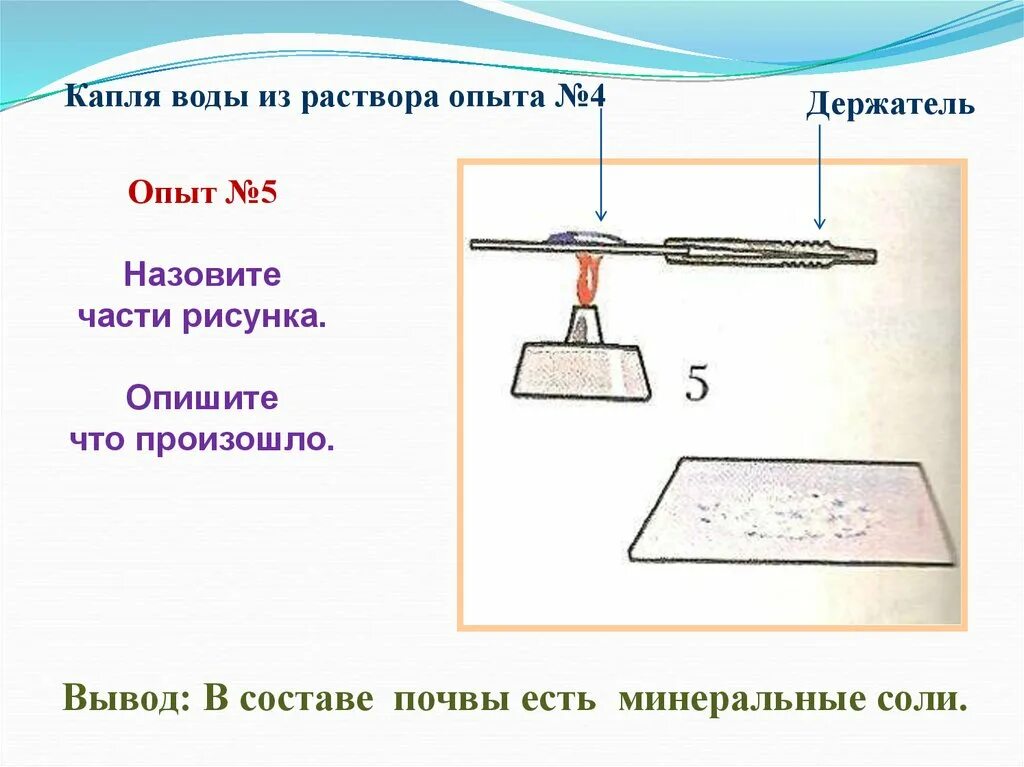 Капля воды из раствора опыта №4

Держатель

Опыт №5

Назовите части рисунка.

Опишите что произошло.

5

Вывод: В составе почвы есть минеральные соли.